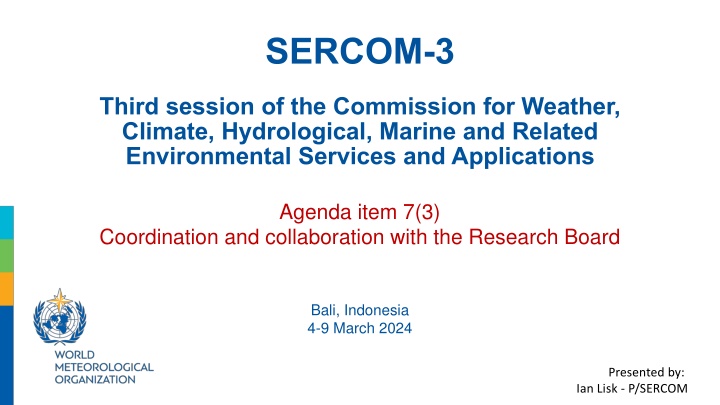 SERCOM-3

Third session of the Commission for Weather, Climate, Hydrological, Marine and Related Environmental Services and Applications

Agenda item 7(3)
Coordination and collaboration with the Research Board

Bali, Indonesia
4-9 March 2024

WORLD METEOROLOGICAL ORGANIZATION

Presented by:
Ian Lisk - P/SERCOM